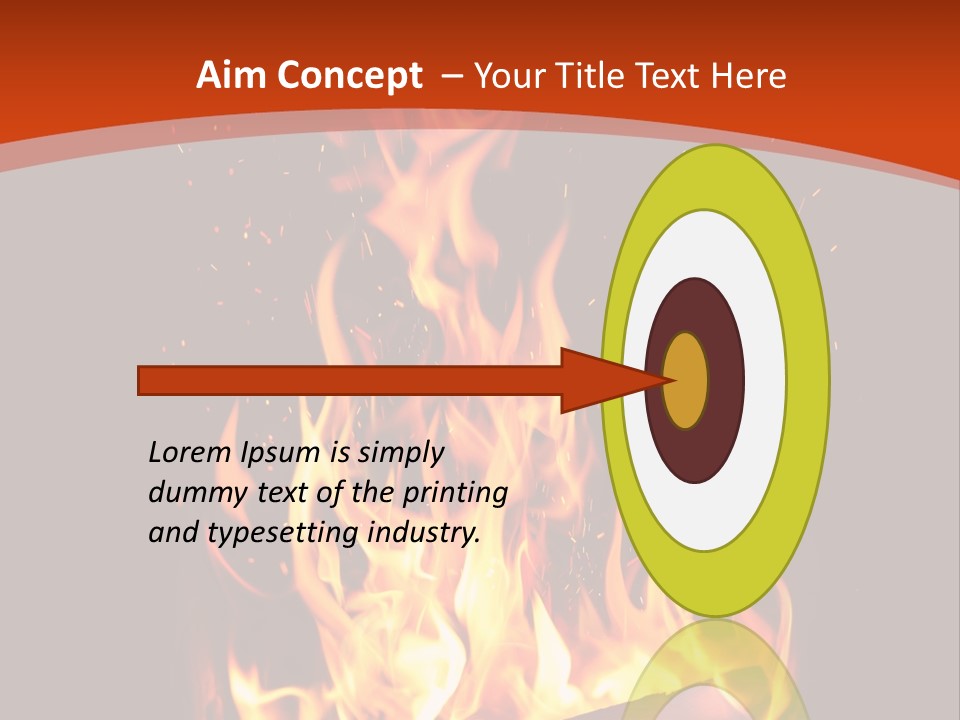 Aim Concept – Your Title Text Here

Lorem Ipsum is simply dummy text of the printing and typesetting industry.